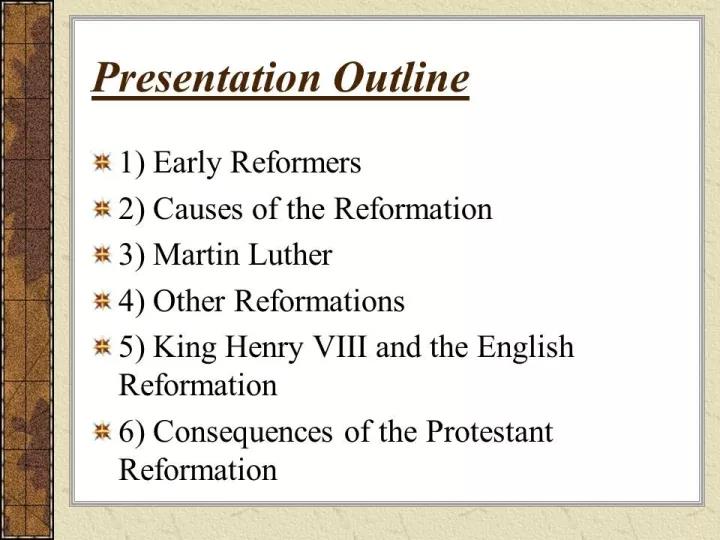 Presentation Outline

1) Early Reformers

2) Causes of the Reformation

3) Martin Luther

4) Other Reformations

5) King Henry VIII and the English Reformation

6) Consequences of the Protestant Reformation